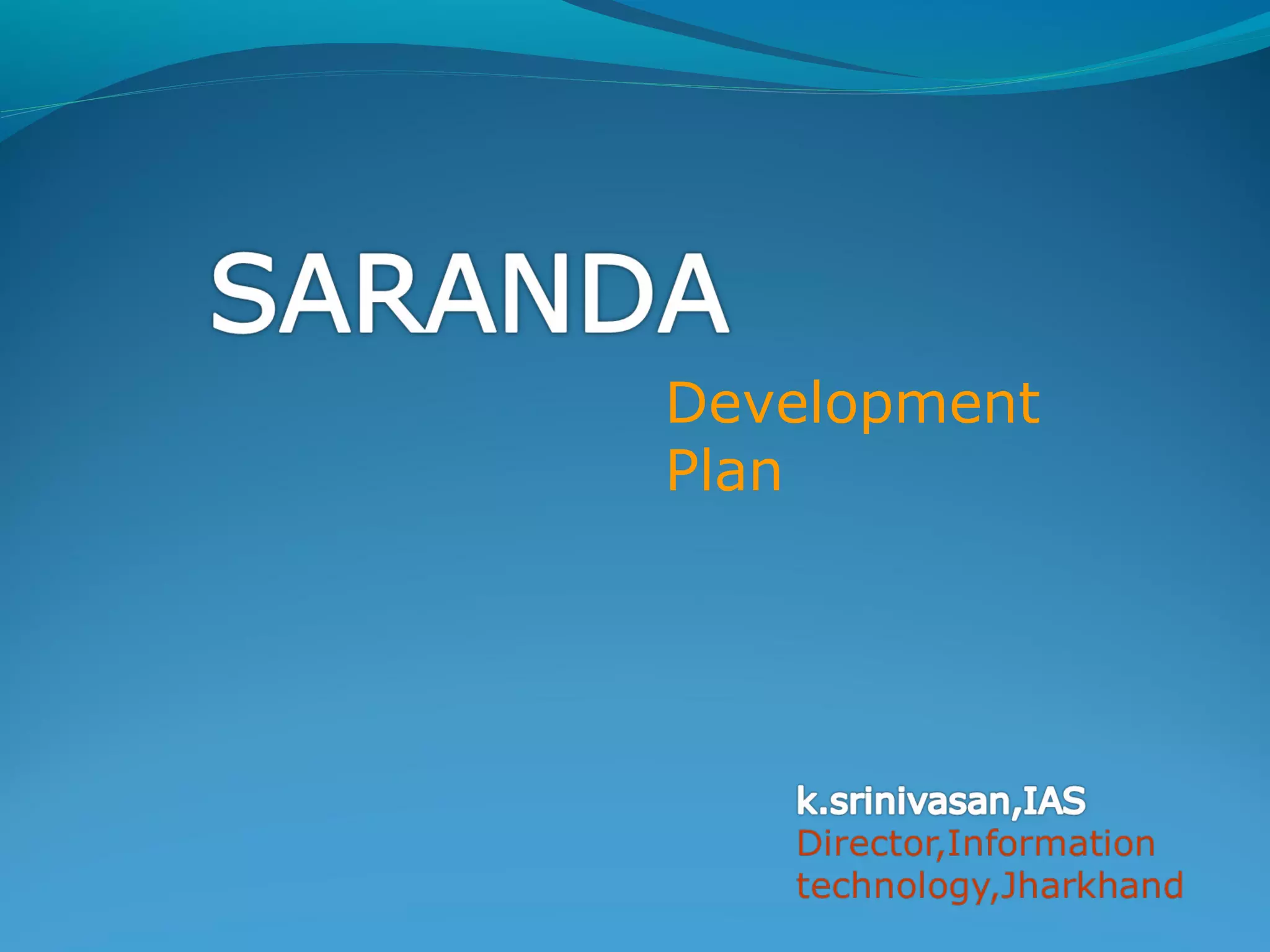 SARANDA

Development Plan

k.srinivasan,IAS
Director,Information technology,Jharkhand